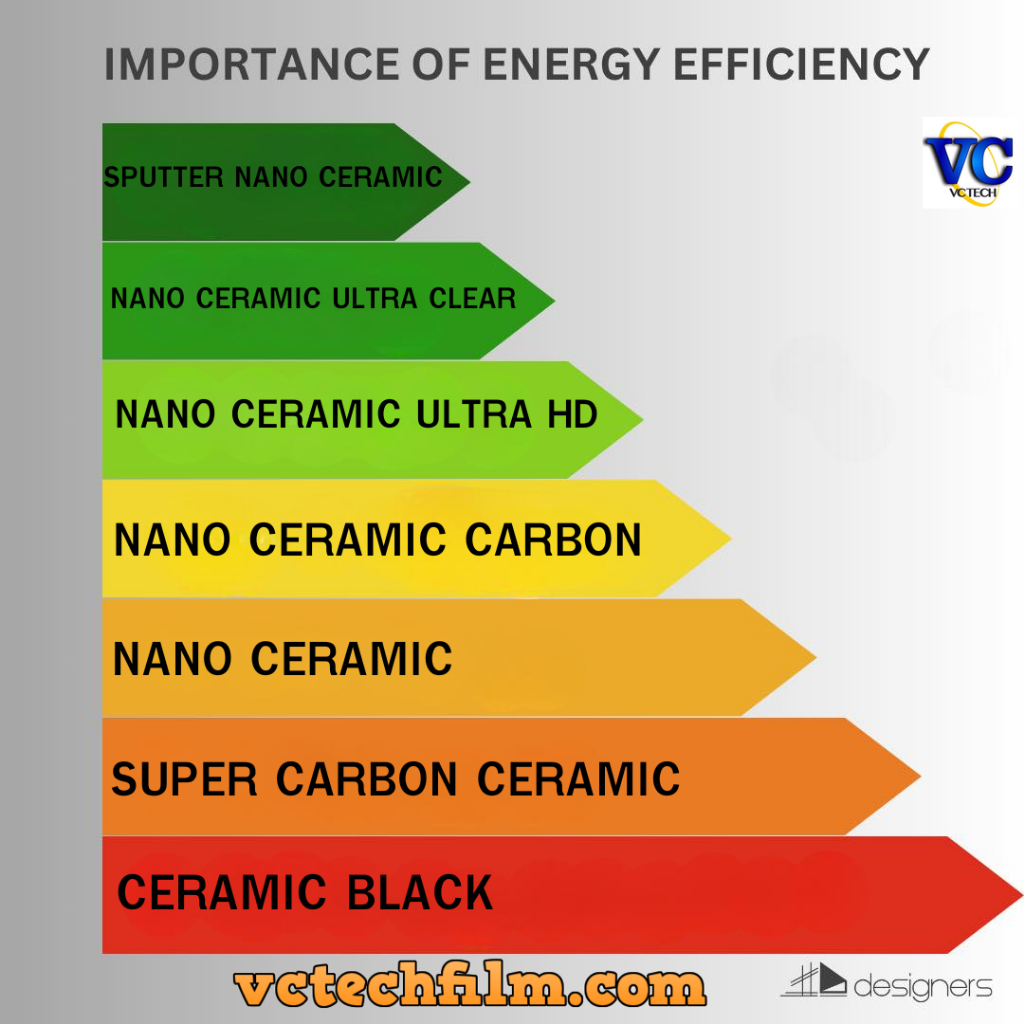 IMPORTANCE OF ENERGY EFFICIENCY

VC
VCTECH

SPUTTER NANO CERAMIC

NANO CERAMIC ULTRA CLEAR

NANO CERAMIC ULTRA HD

NANO CERAMIC CARBON

NANO CERAMIC

SUPER CARBON CERAMIC

CERAMIC BLACK

vctechfilm.com

designers